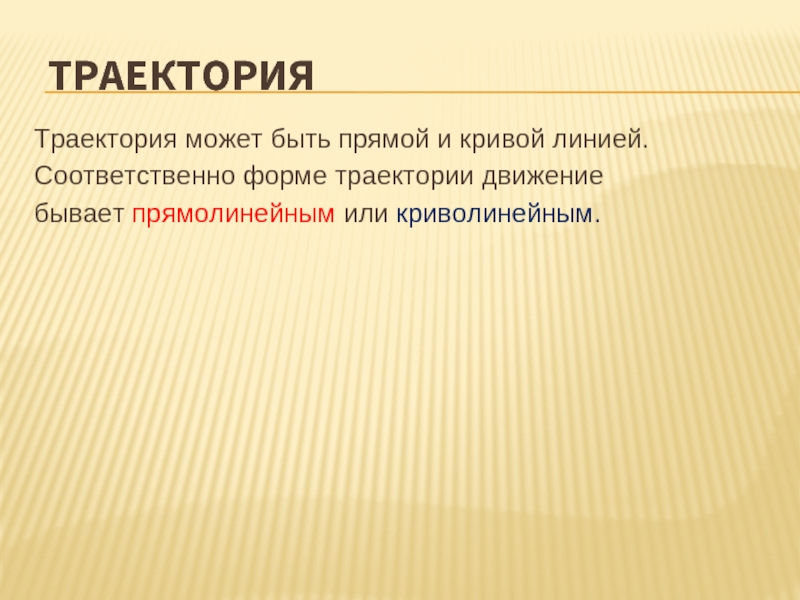 ТРАЕКТОРИЯ

Траектория может быть прямой и кривой линией. Соответственно форме траектории движение бывает прямолинейным или криволинейным.